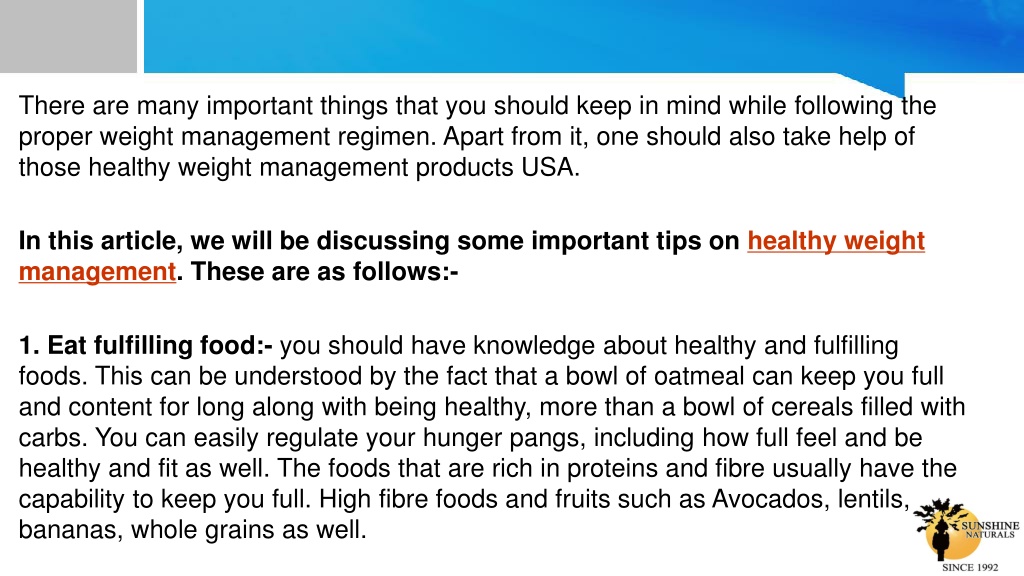 There are many important things that you should keep in mind while following the proper weight management regimen. Apart from it, one should also take help of those healthy weight management products USA.

In this article, we will be discussing some important tips on healthy weight management. These are as follows:-

1. Eat fulfilling food:- you should have knowledge about healthy and fulfilling foods. This can be understood by the fact that a bowl of oatmeal can keep you full and content for long along with being healthy, more than a bowl of cereals filled with carbs. You can easily regulate your hunger pangs, including how full feel and be healthy and fit as well. The foods that are rich in proteins and fibre usually have the capability to keep you full. High fibre foods and fruits such as Avocados, lentils, bananas, whole grains as well.

SUNSHINE NATURALS
SINCE 1992